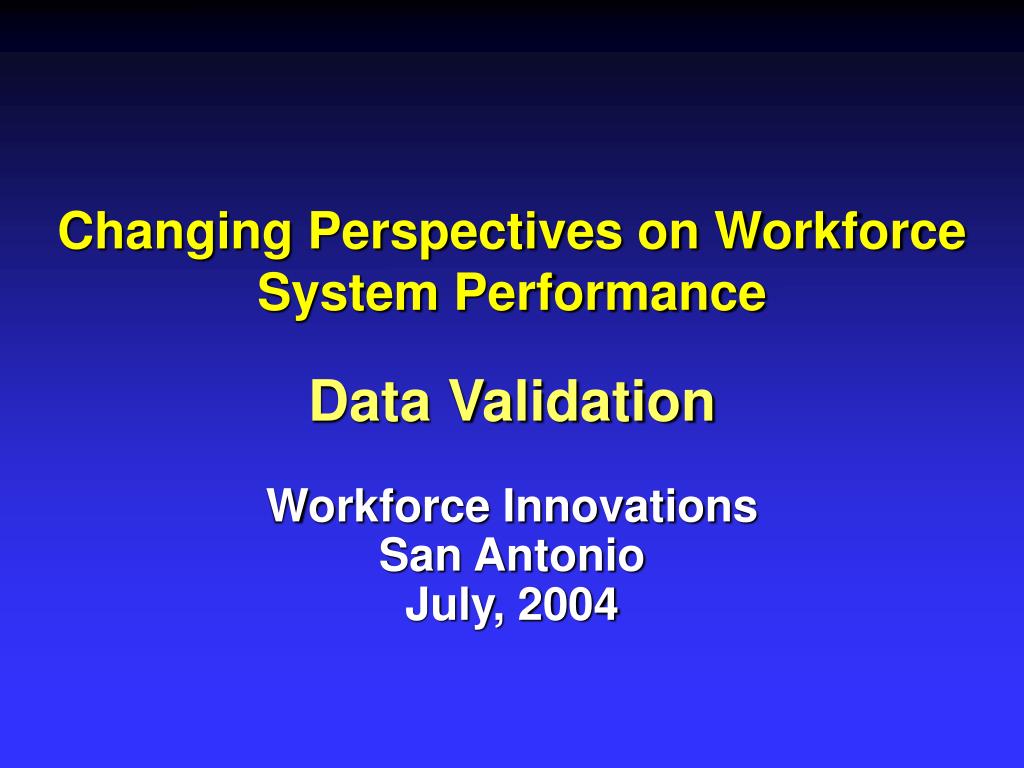 Changing Perspectives on Workforce System Performance

Data Validation

Workforce Innovations
San Antonio
July, 2004